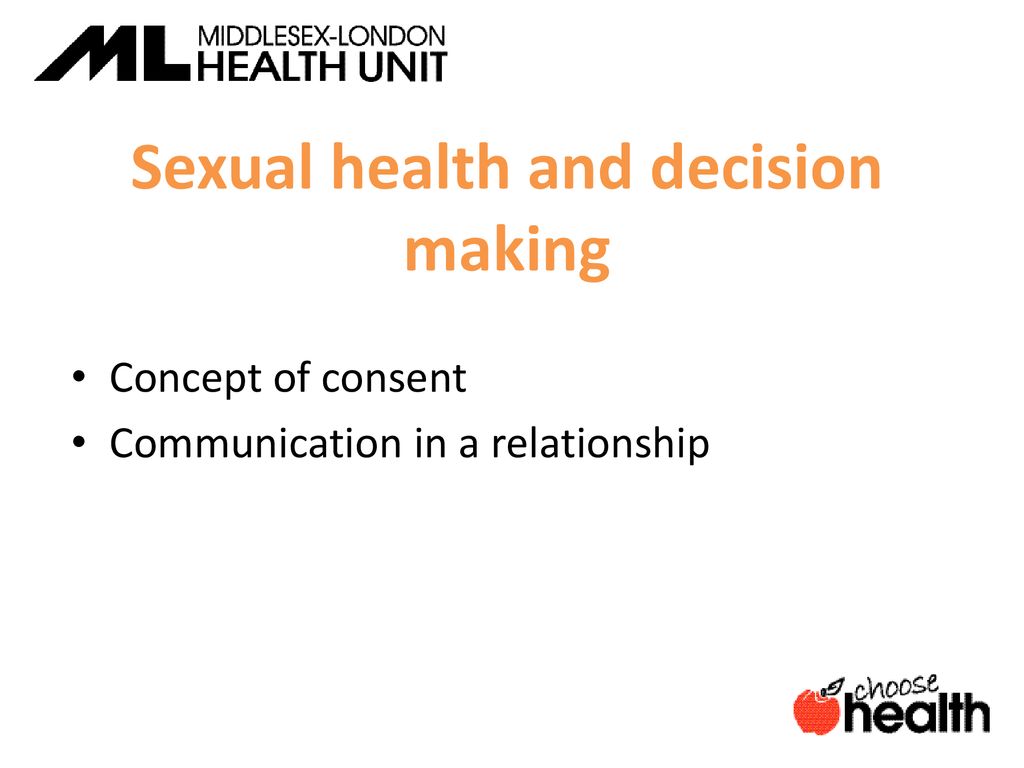 ML MIDDLESEX-LONDON HEALTH UNIT

Sexual health and decision making

• Concept of consent
• Communication in a relationship

choose health